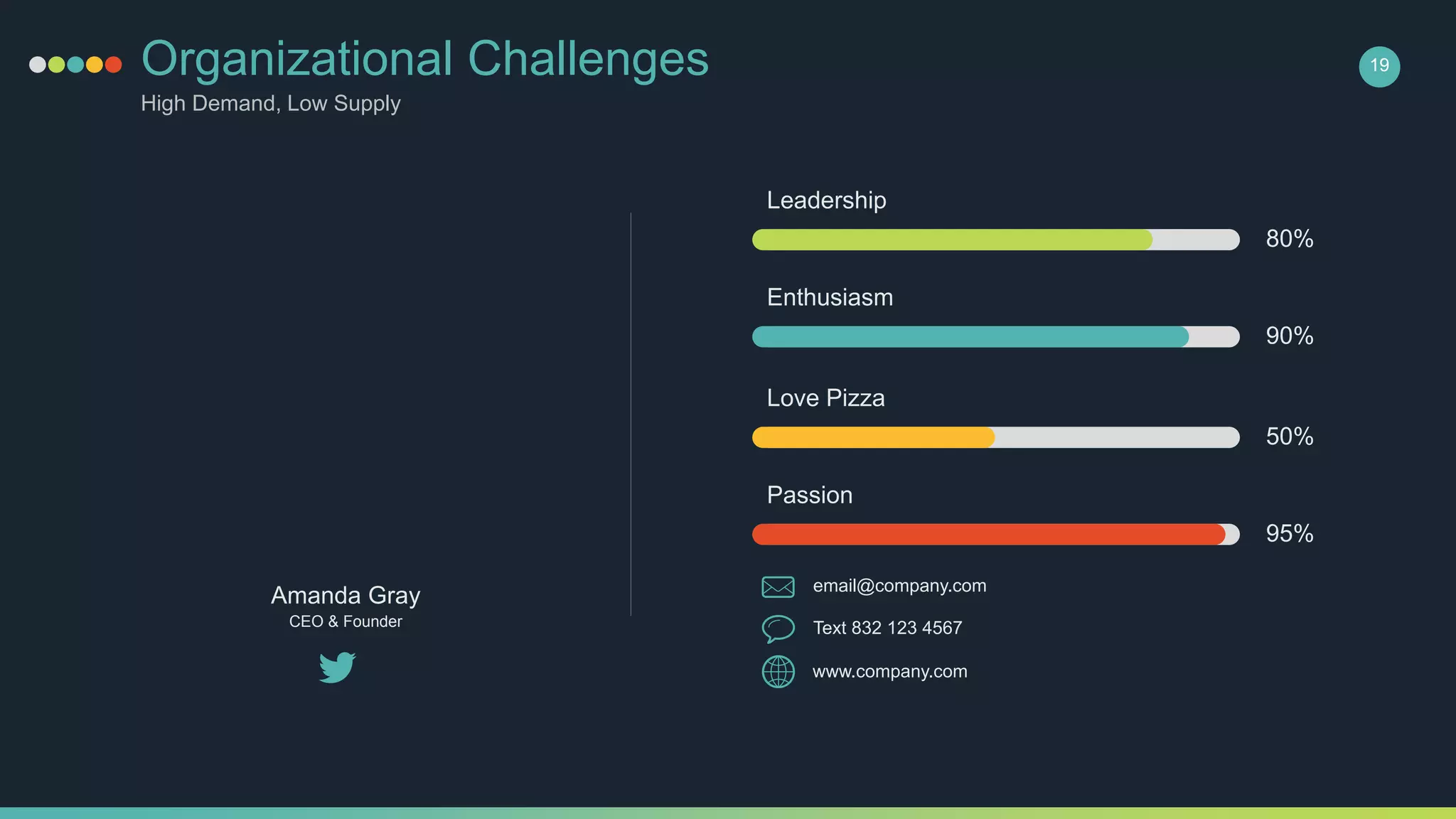 Organizational Challenges
High Demand, Low Supply

19

Amanda Gray
CEO & Founder

Leadership
80%

Enthusiasm
90%

Love Pizza
50%

Passion
95%

email@company.com
Text 832 123 4567
www.company.com